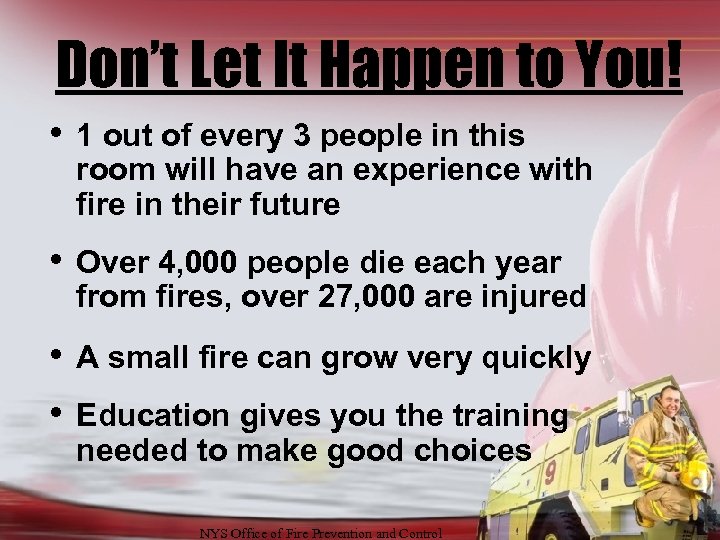 Don't Let It Happen to You!

• 1 out of every 3 people in this room will have an experience with fire in their future

• Over 4,000 people die each year from fires, over 27,000 are injured

• A small fire can grow very quickly

• Education gives you the training needed to make good choices

9

NYS Office of Fire Prevention and Control